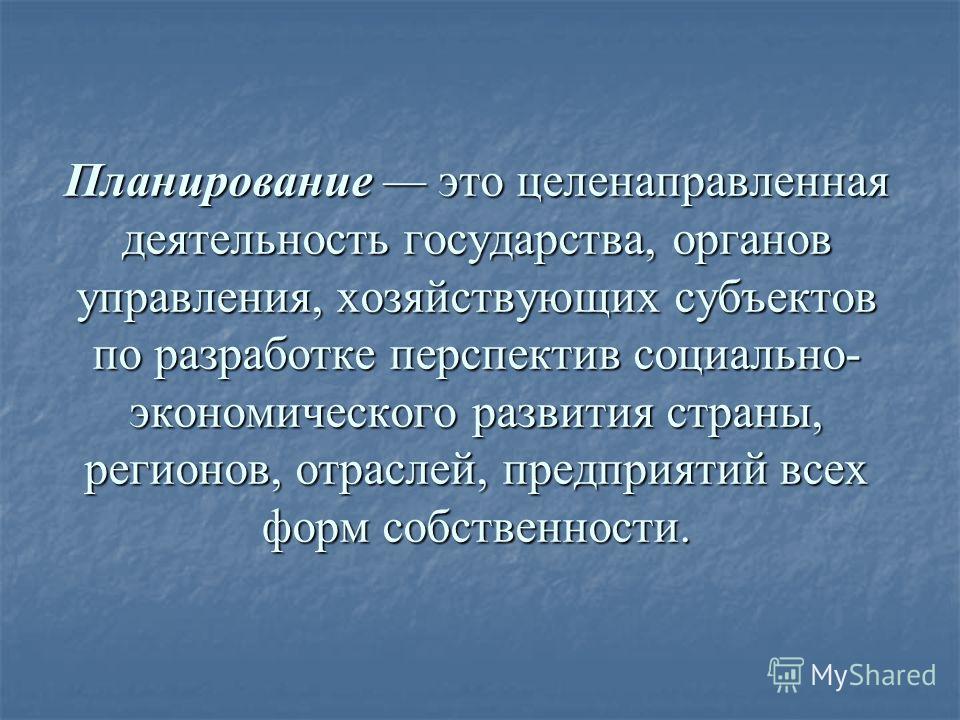 Планирование — это целенаправленная деятельность государства, органов управления, хозяйствующих субъектов по разработке перспектив социально-экономического развития страны, регионов, отраслей, предприятий всех форм собственности.

MyShared